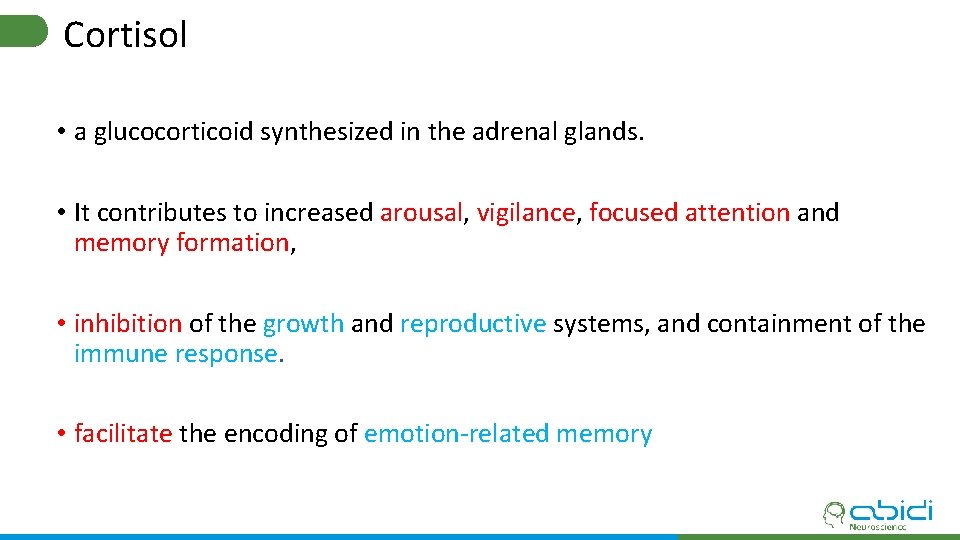 Cortisol

• a glucocorticoid synthesized in the adrenal glands.

• It contributes to increased arousal, vigilance, focused attention and memory formation,

• inhibition of the growth and reproductive systems, and containment of the immune response.

• facilitate the encoding of emotion-related memory

abidi
Neuroscience